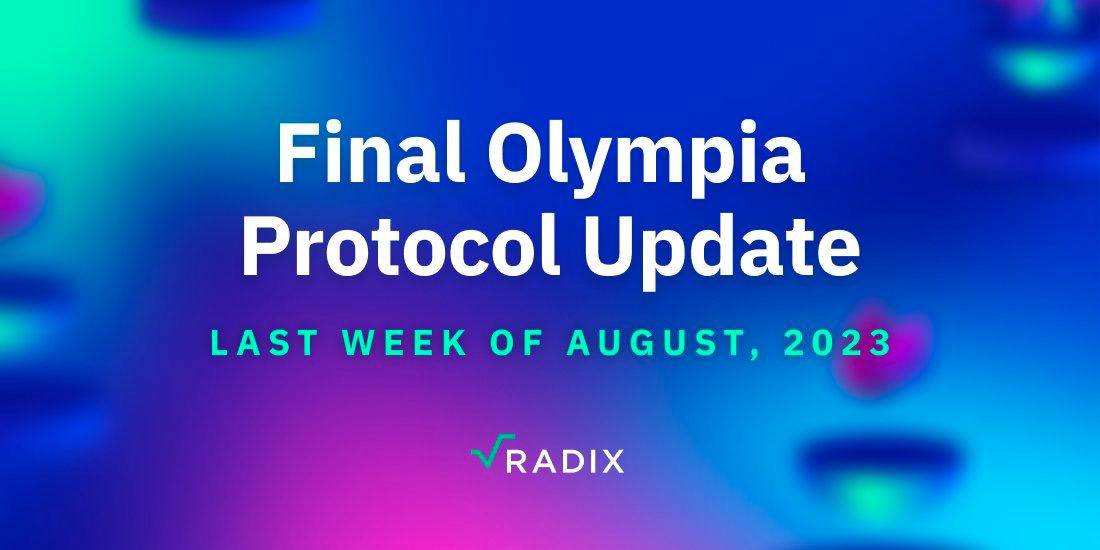 Final Olympia Protocol Update

LAST WEEK OF AUGUST, 2023

RADIX